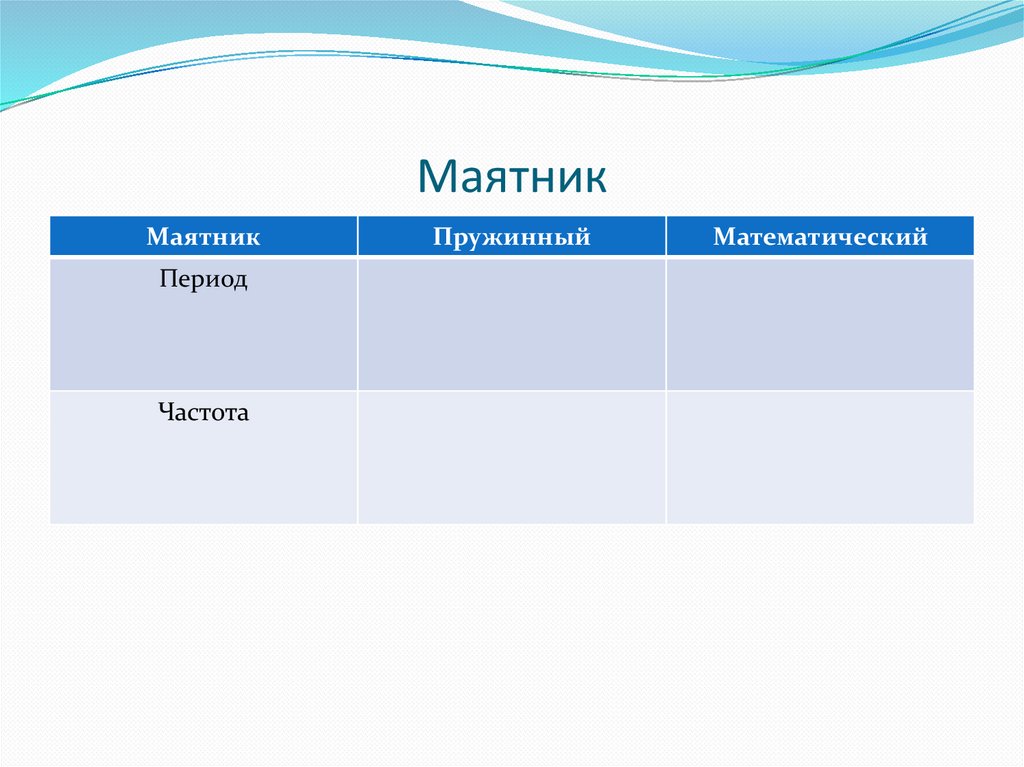 Маятник

| Маятник | Пружинный | Математический |
|---|---|---|
| Период | | |
| Частота | | |